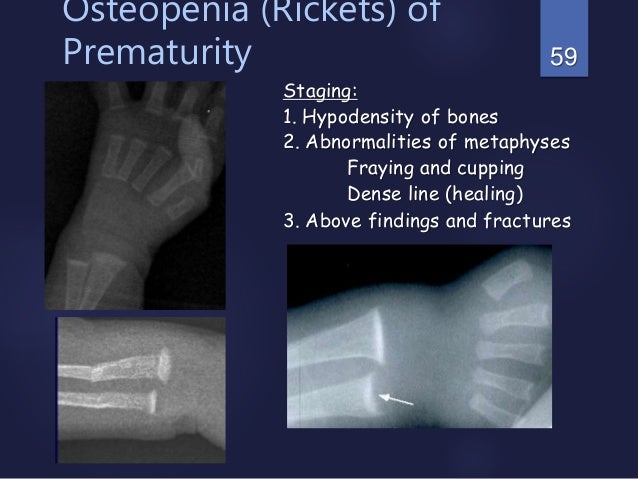 Osteopenia (Rickets) of Prematurity

59

Staging:
1. Hypodensity of bones
2. Abnormalities of metaphyses
Fraying and cupping
Dense line (healing)
3. Above findings and fractures